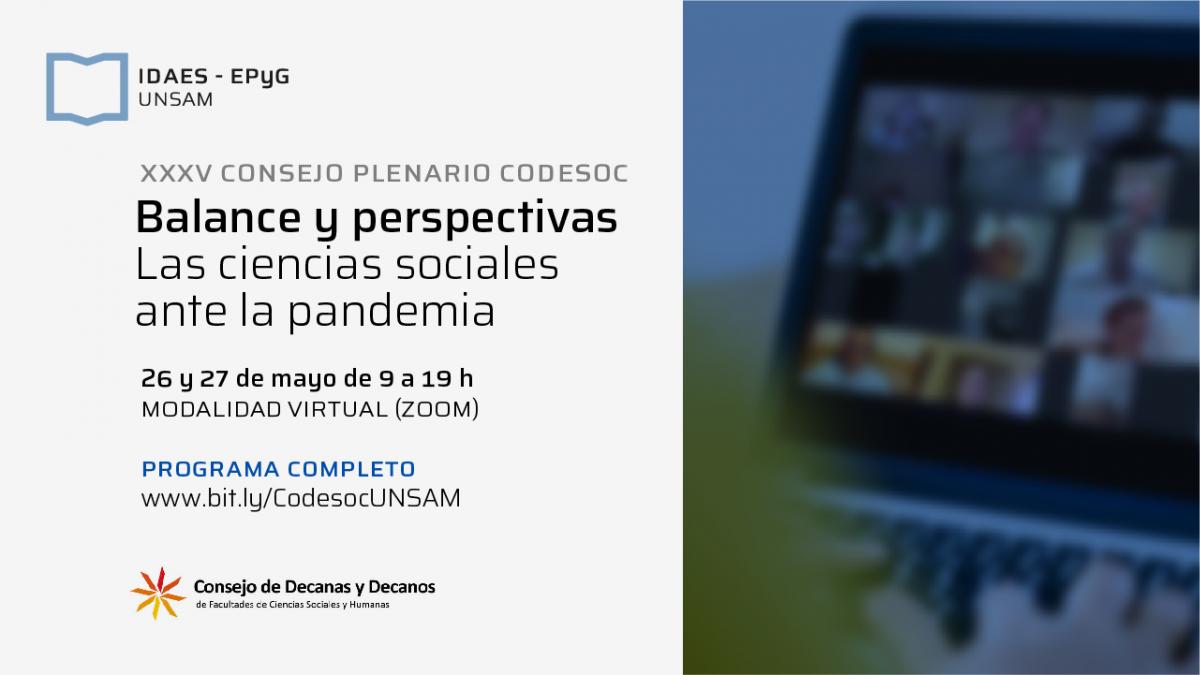 IDAES - EPyG
UNSAM

XXXV CONSEJO PLENARIO CODESOC

Balance y perspectivas
Las ciencias sociales ante la pandemia

26 y 27 de mayo de 9 a 19 h
MODALIDAD VIRTUAL (ZOOM)

PROGRAMA COMPLETO
www.bit.ly/CodesocUNSAM

Consejo de Decanas y Decanos
de Facultades de Ciencias Sociales y Humanas